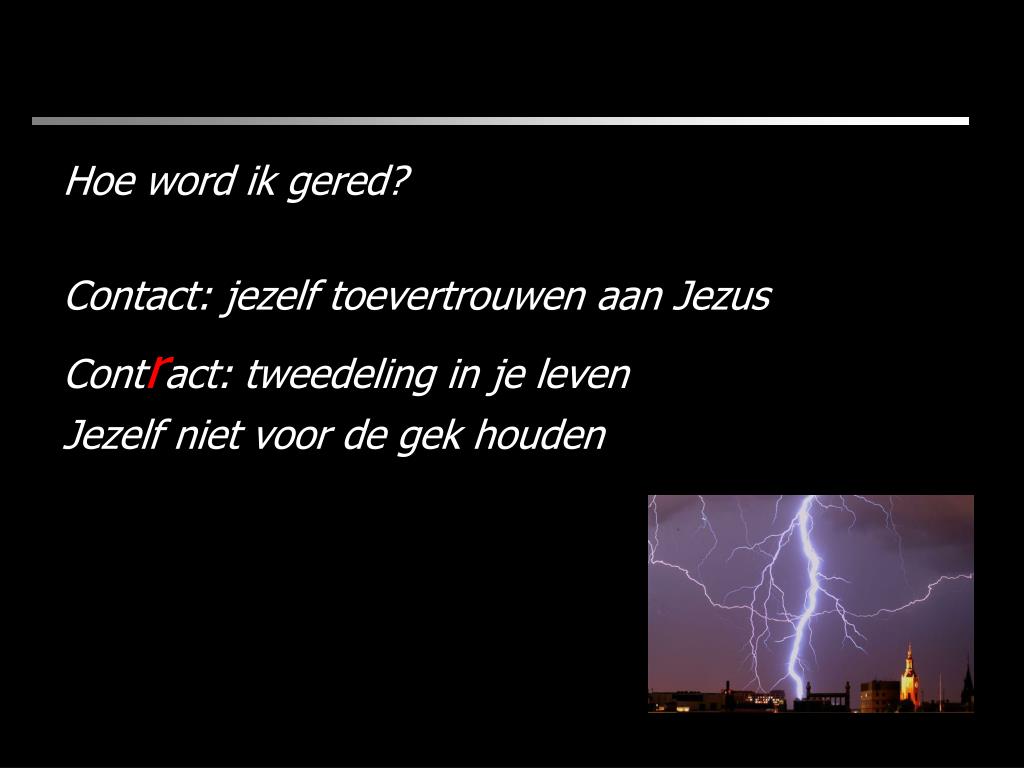 Hoe word ik gered?

Contact: jezelf toevertrouwen aan Jezus

Contract: tweedeling in je leven

Jezelf niet voor de gek houden